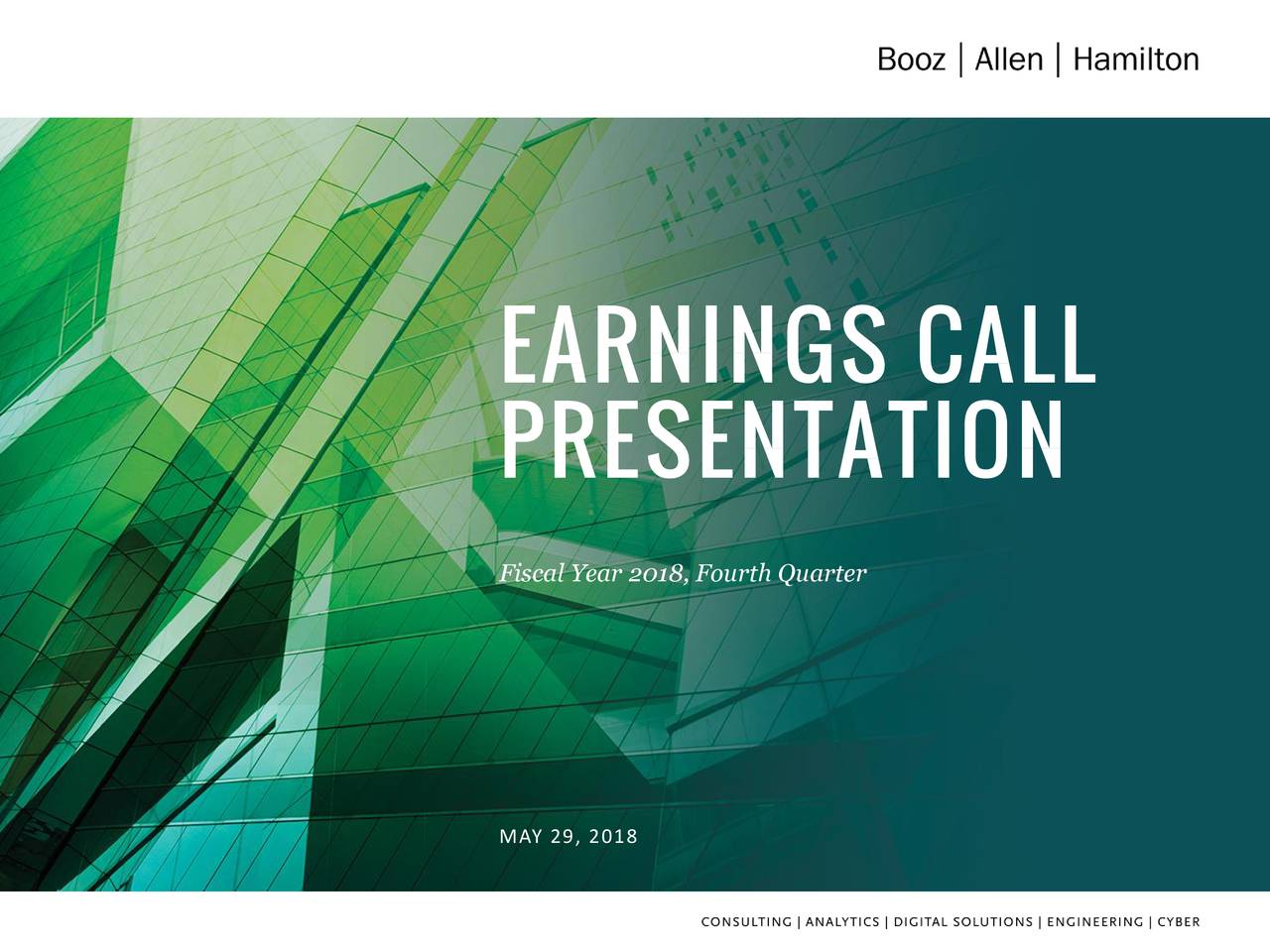 Booz | Allen | Hamilton

EARNINGS CALL PRESENTATION

Fiscal Year 2018, Fourth Quarter

MAY 29, 2018

CONSULTING | ANALYTICS | DIGITAL SOLUTIONS | ENGINEERING | CYBER